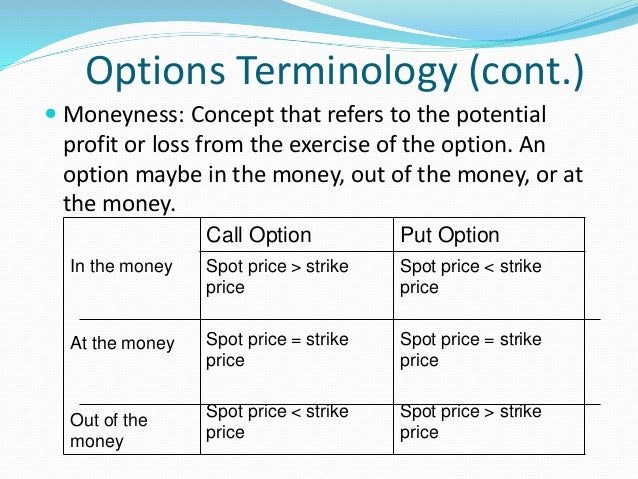 Options Terminology (cont.)

Moneyness: Concept that refers to the potential profit or loss from the exercise of the option. An option maybe in the money, out of the money, or at the money.

| | Call Option | Put Option |
|---|---|---|
| In the money | Spot price > strike price | Spot price < strike price |
| At the money | Spot price = strike price | Spot price = strike price |
| Out of the money | Spot price < strike price | Spot price > strike price |